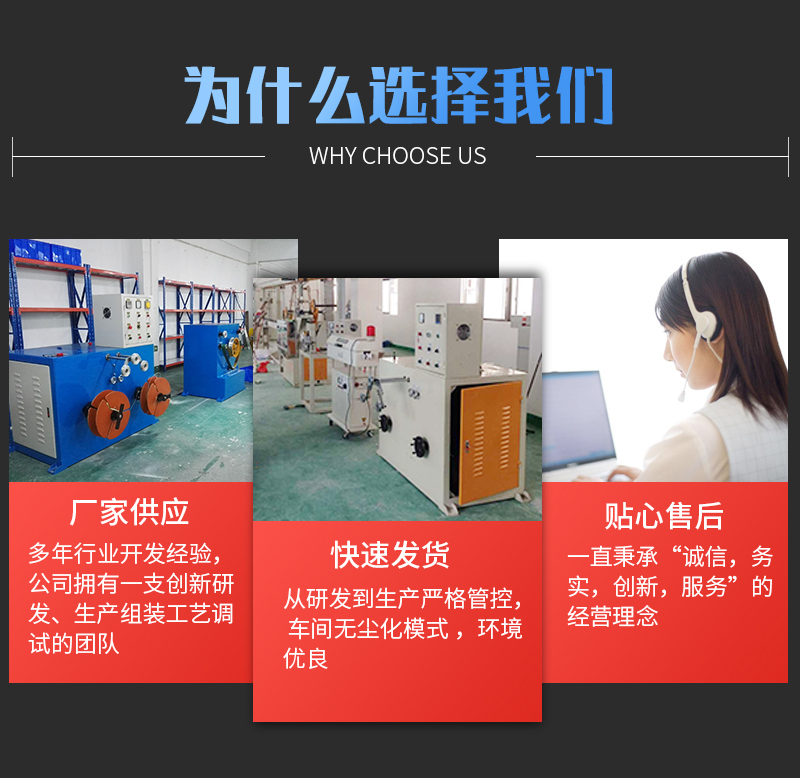 为什么选择我们

WHY CHOOSE US

厂家供应

多年行业开发经验，公司拥有一支创新研发、生产组装工艺调试的团队

快速发货

从研发到生产严格管控，车间无尘化模式，环境优良

贴心售后

一直秉承“诚信，务实，创新，服务”的经营理念